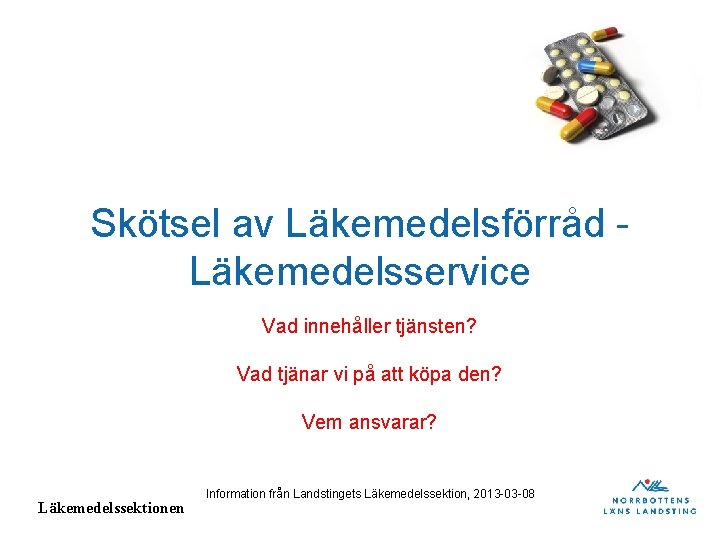 Skötsel av Läkemedelsförråd - Läkemedelsservice

Vad innehåller tjänsten?

Vad tjänar vi på att köpa den?

Vem ansvarar?

Information från Landstingets Läkemedelssektion, 2013-03-08

Läkemedelssektionen

NORRBOTTENS LÄNS LANDSTING